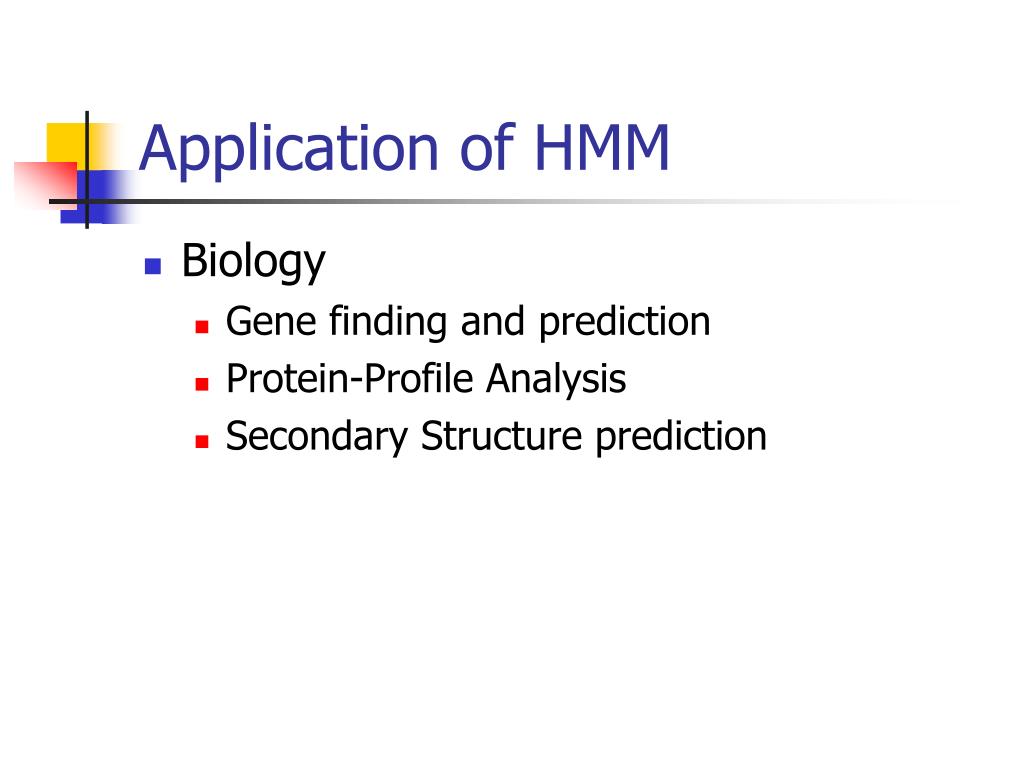 Application of HMM

- Biology
  - Gene finding and prediction
  - Protein-Profile Analysis
  - Secondary Structure prediction